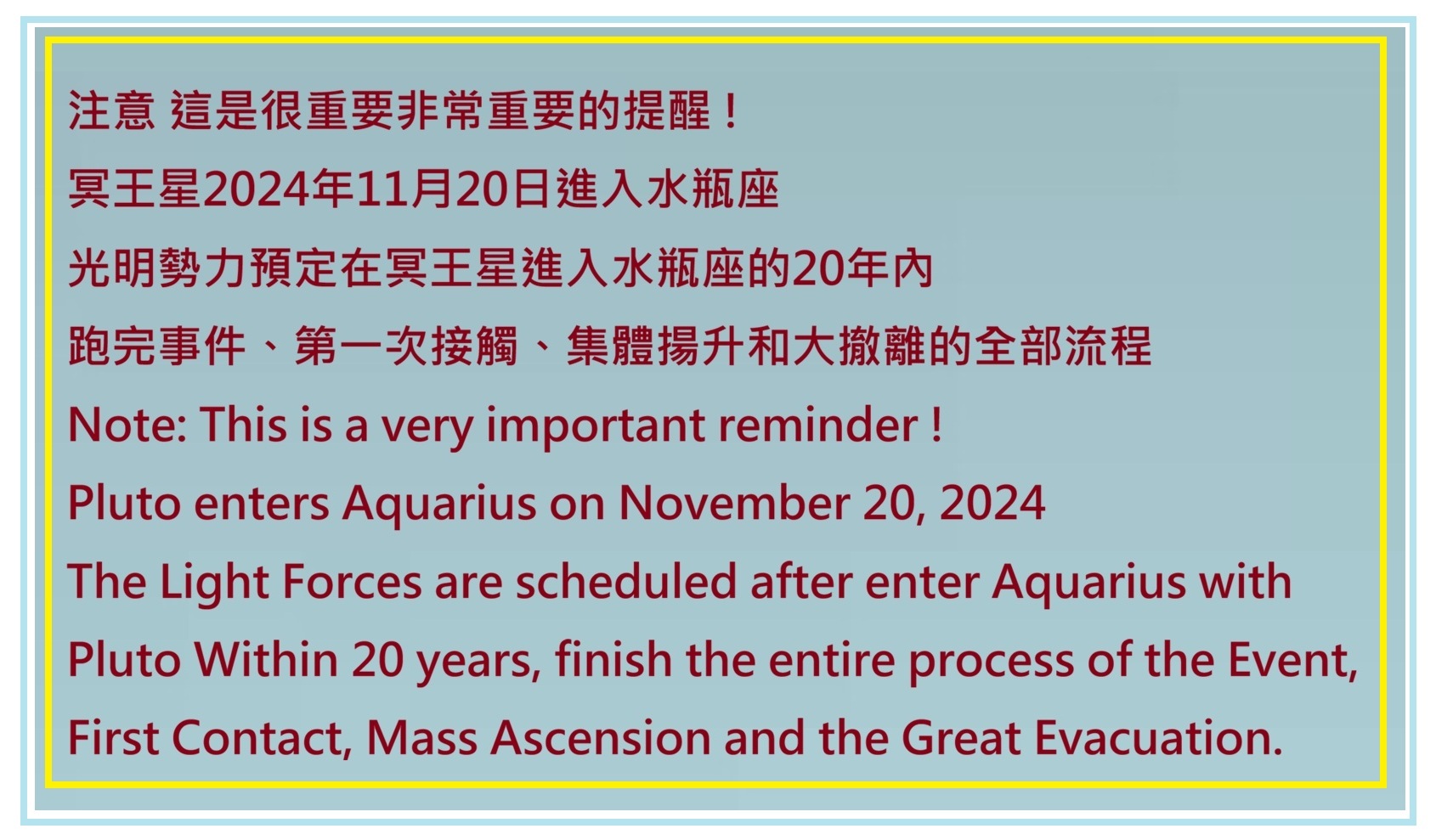 注意 這是很重要非常重要的提醒！
冥王星2024年11月20日進入水瓶座
光明勢力預定在冥王星進入水瓶座的20年內
跑完事件、第一次接觸、集體揚升和大撤離的全部流程
Note: This is a very important reminder !
Pluto enters Aquarius on November 20, 2024
The Light Forces are scheduled after enter Aquarius with Pluto Within 20 years, finish the entire process of the Event, First Contact, Mass Ascension and the Great Evacuation.